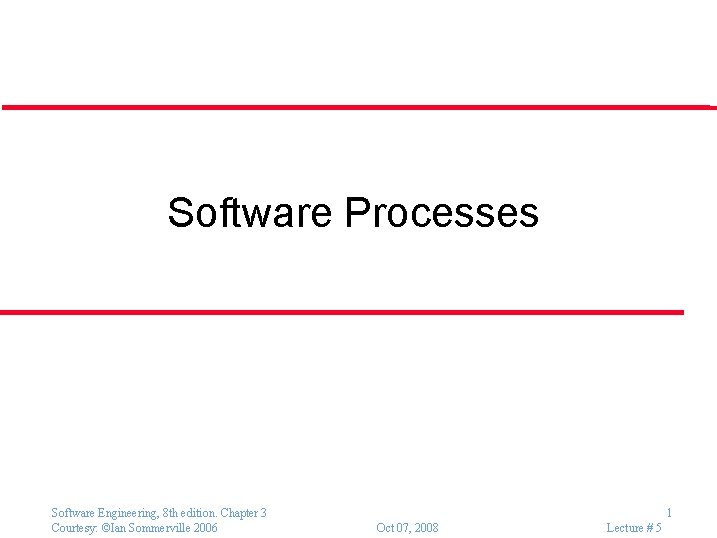 Software Processes

Software Engineering, 8th edition. Chapter 3
Courtesy: ©Ian Sommerville 2006

Oct 07, 2008

1
Lecture # 5